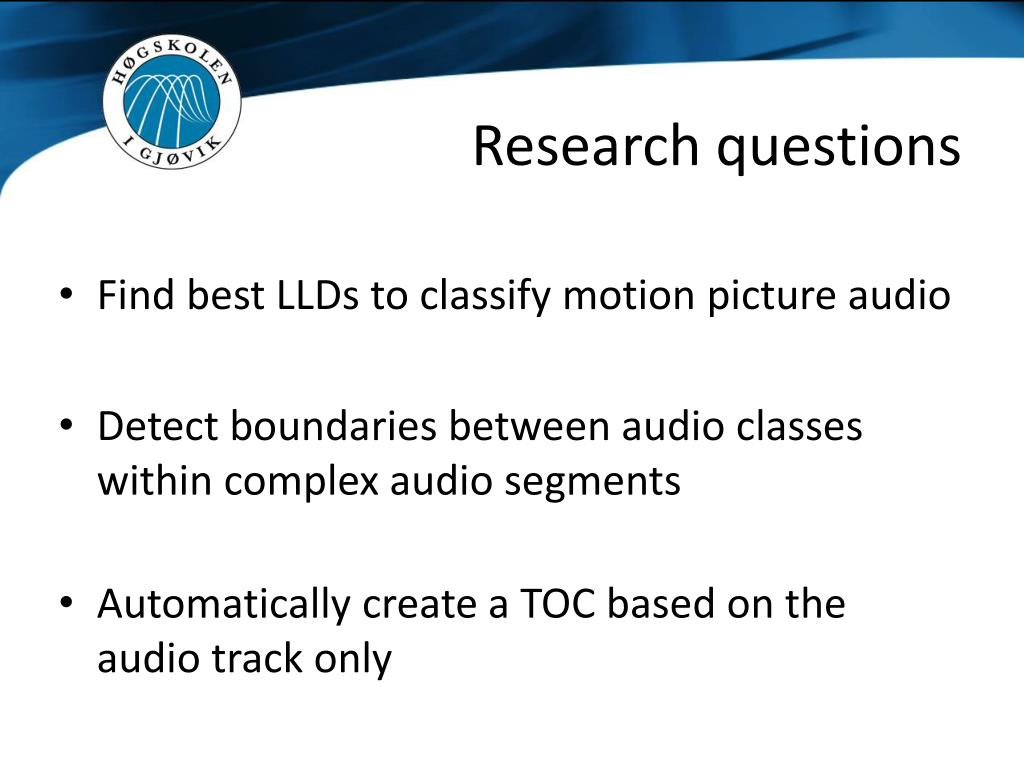 HØGSKOLEN I GJØVIK

Research questions

• Find best LLDs to classify motion picture audio

• Detect boundaries between audio classes within complex audio segments

• Automatically create a TOC based on the audio track only